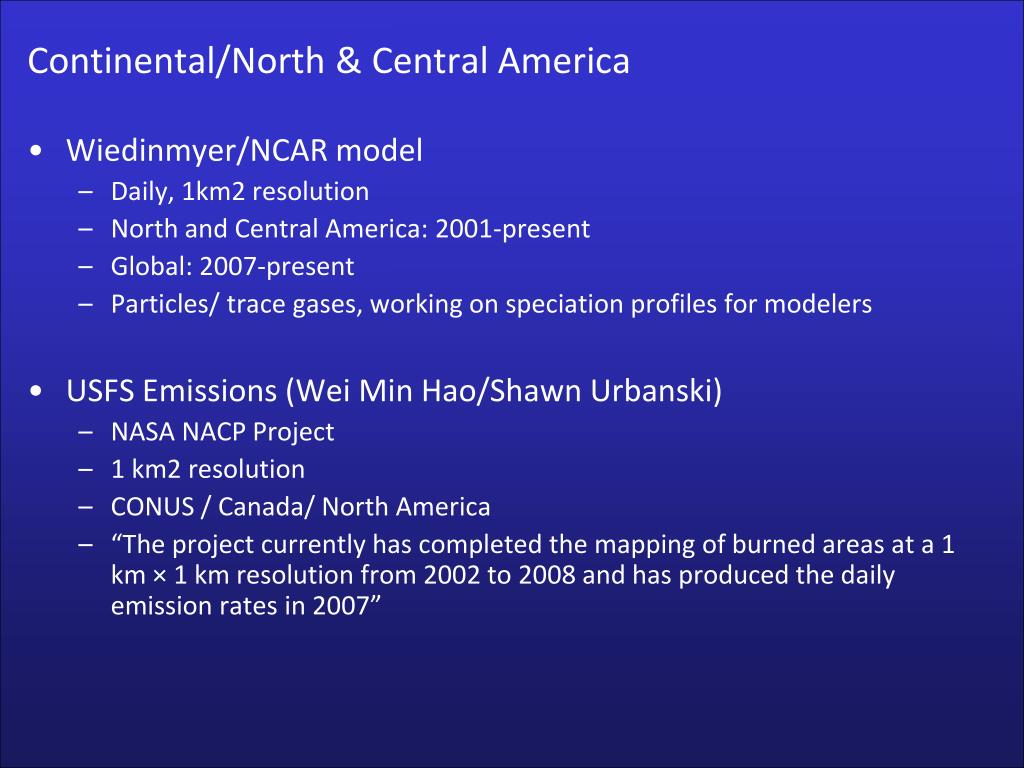 Continental/North & Central America

• Wiedinmyer/NCAR model
  – Daily, 1km2 resolution
  – North and Central America: 2001-present
  – Global: 2007-present
  – Particles/ trace gases, working on speciation profiles for modelers

• USFS Emissions (Wei Min Hao/Shawn Urbanski)
  – NASA NACP Project
  – 1 km2 resolution
  – CONUS / Canada/ North America
  – “The project currently has completed the mapping of burned areas at a 1 km × 1 km resolution from 2002 to 2008 and has produced the daily emission rates in 2007”